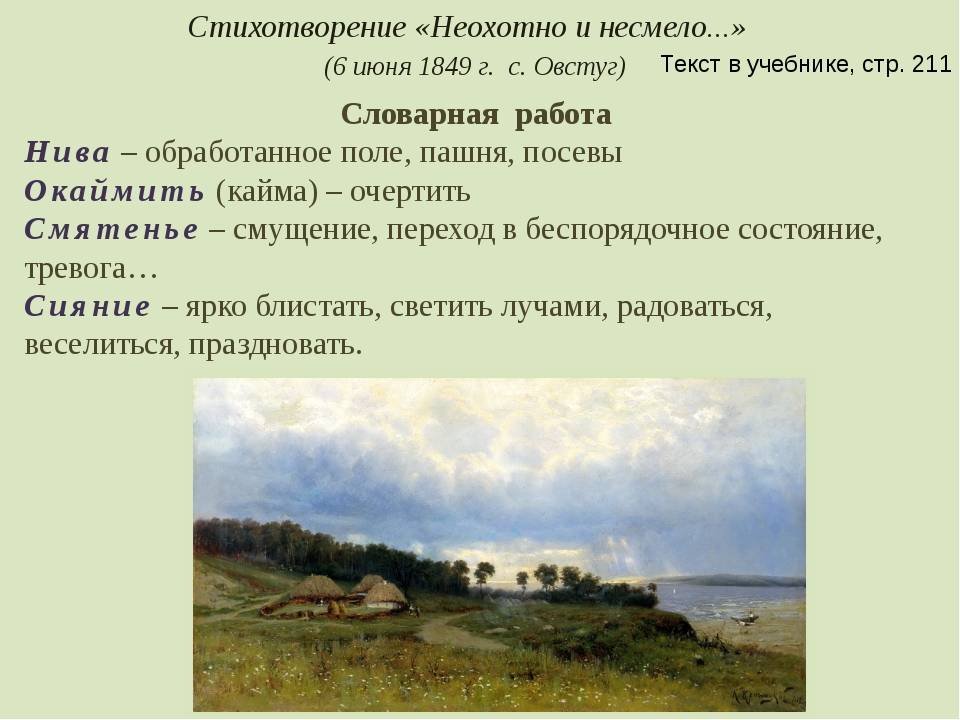 Стихотворение «Неохотно и несмело...»
(6 июня 1849 г. с. Овстуг)

Текст в учебнике, стр. 211

Словарная работа

Нива – обработанное поле, пашня, посевы
Окаймить (кайма) – очертить
Смятенье – смущение, переход в беспорядочное состояние, тревога…
Сияние – ярко блистать, светить лучами, радоваться, веселиться, праздновать.